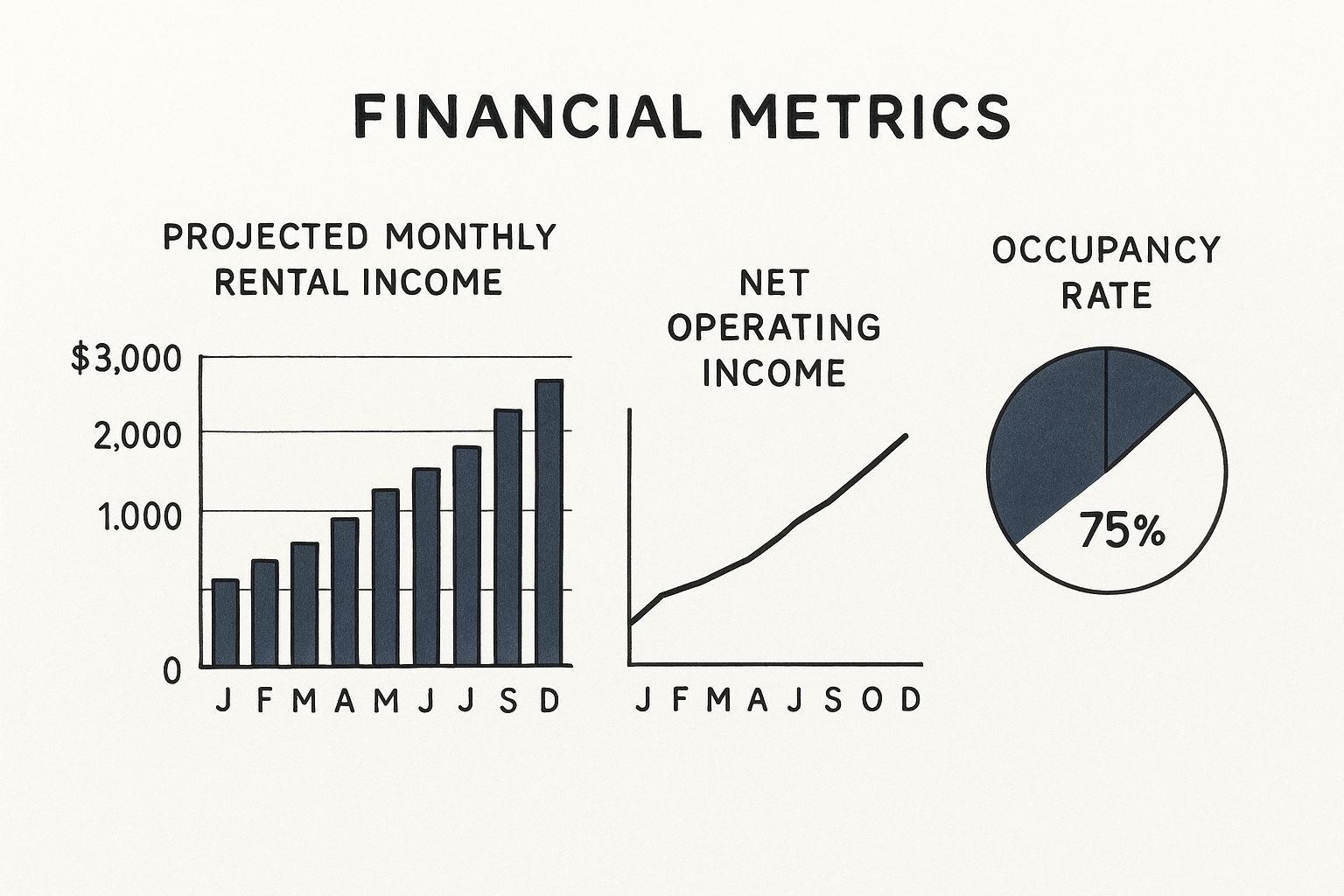 FINANCIAL METRICS

PROJECTED MONTHLY RENTAL INCOME

$3,000
2,000
1.000
0

J F M A M J J S D

NET OPERATING INCOME

J F M A J S O D

OCCUPANCY RATE

75%